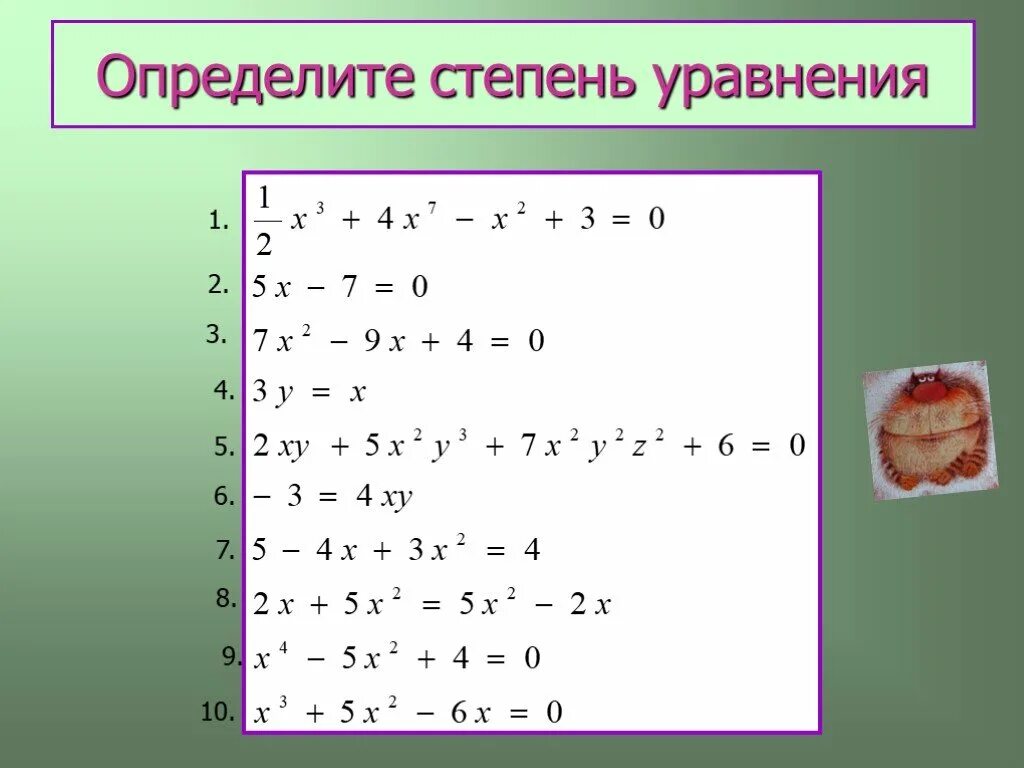 Определите степень уравнения

1. $\frac{1}{2}x^3 + 4x^7 - x^2 + 3 = 0$

2. $5x - 7 = 0$

3. $7x^2 - 9x + 4 = 0$

4. $3y = x$

5. $2xy + 5x^2y^3 + 7x^2y^2z^2 + 6 = 0$

6. $-3 = 4xy$

7. $5 - 4x + 3x^2 = 4$

8. $2x + 5x^2 = 5x^2 - 2x$

9. $x^4 - 5x^2 + 4 = 0$

10. $x^3 + 5x^2 - 6x = 0$